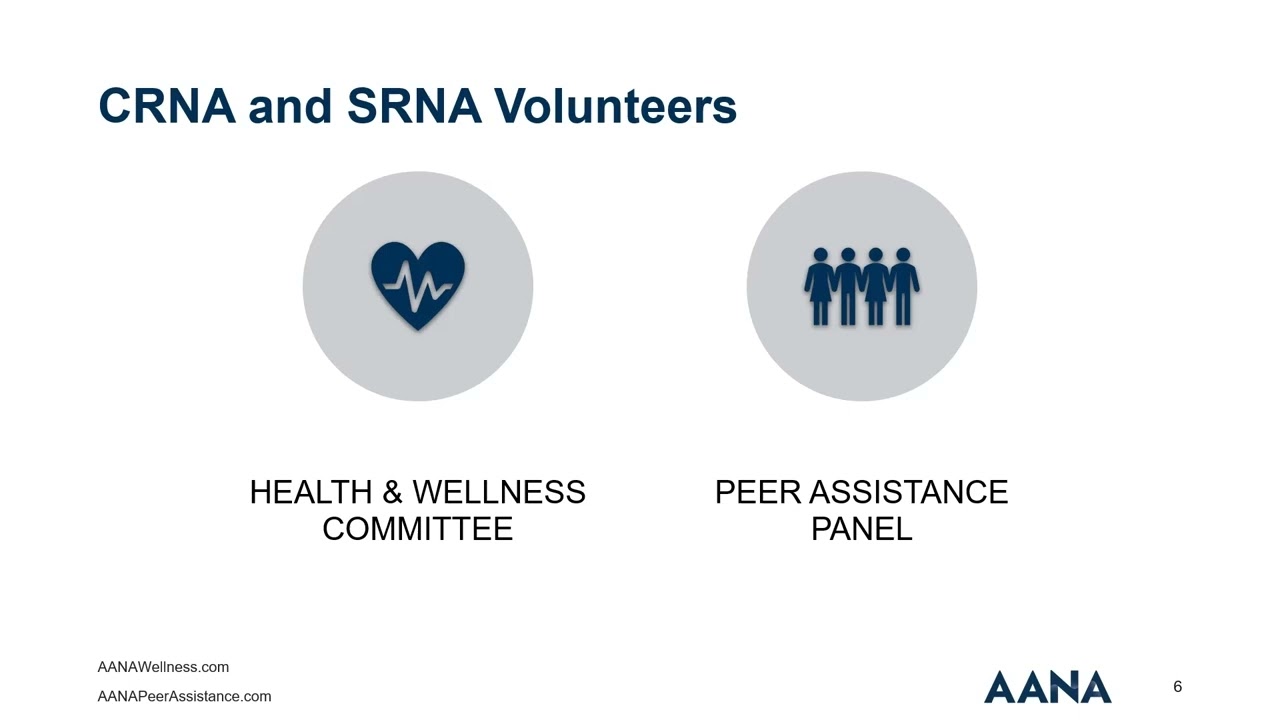 CRNA and SRNA Volunteers

HEALTH & WELLNESS COMMITTEE

PEER ASSISTANCE PANEL

AANAWellness.com

AANAPeerAssistance.com

AANA

6